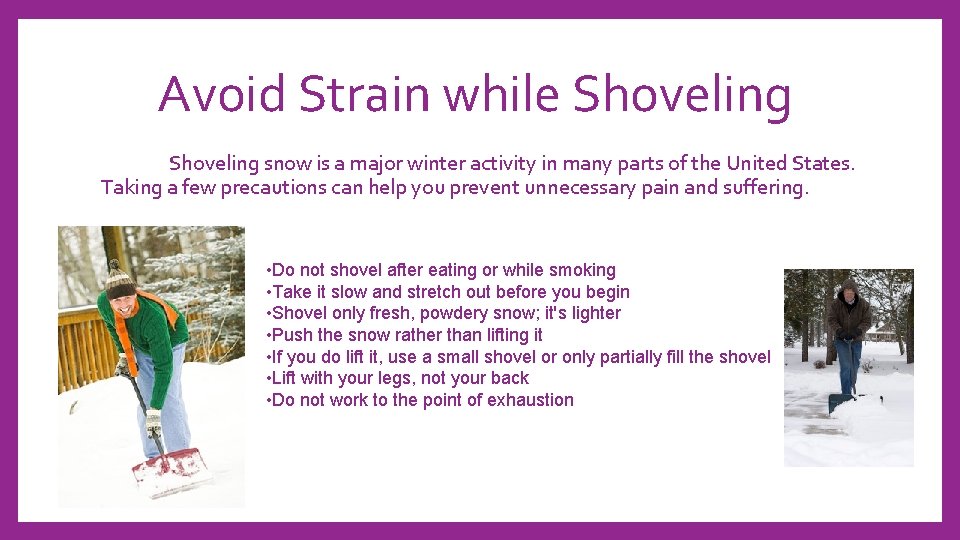 Avoid Strain while Shoveling

Shoveling snow is a major winter activity in many parts of the United States. Taking a few precautions can help you prevent unnecessary pain and suffering.

•Do not shovel after eating or while smoking
•Take it slow and stretch out before you begin
•Shovel only fresh, powdery snow; it's lighter
•Push the snow rather than lifting it
•If you do lift it, use a small shovel or only partially fill the shovel
•Lift with your legs, not your back
•Do not work to the point of exhaustion